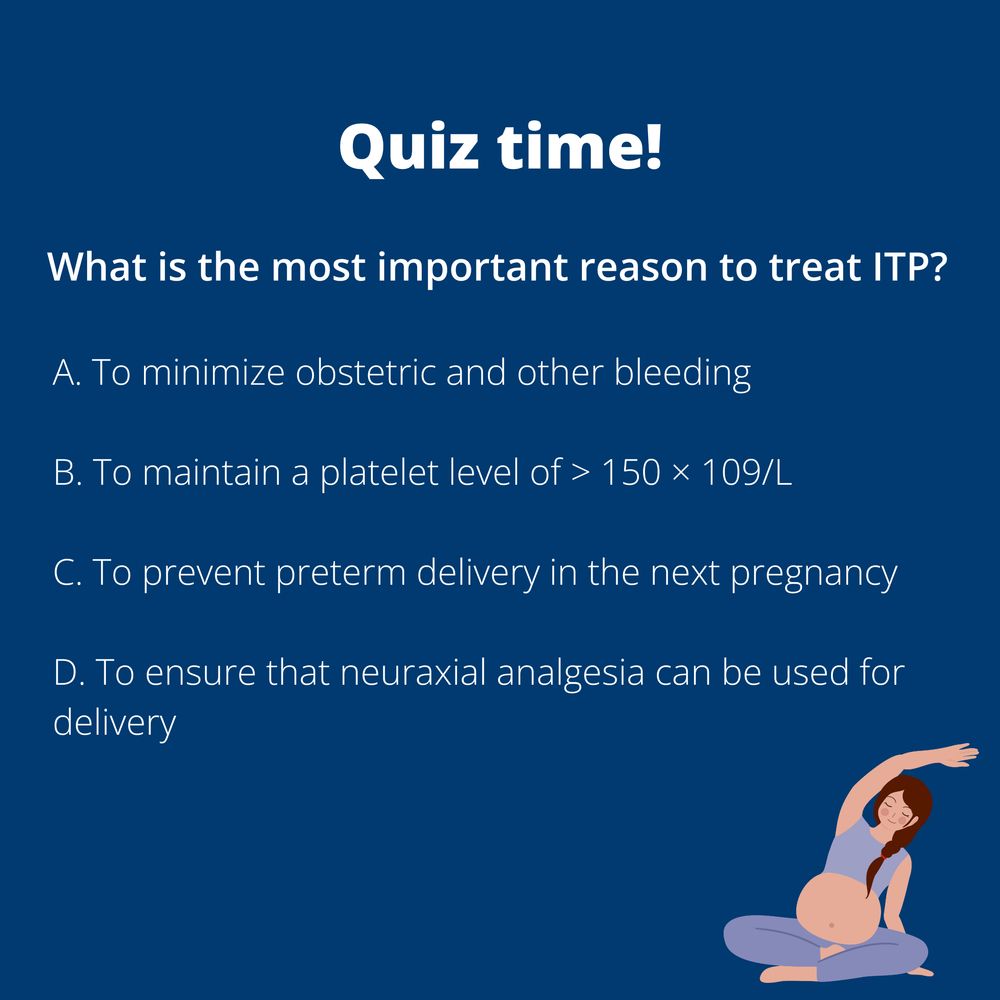 Quiz time!

What is the most important reason to treat ITP?

A. To minimize obstetric and other bleeding

B. To maintain a platelet level of > 150 × 109/L

C. To prevent preterm delivery in the next pregnancy

D. To ensure that neuraxial analgesia can be used for delivery